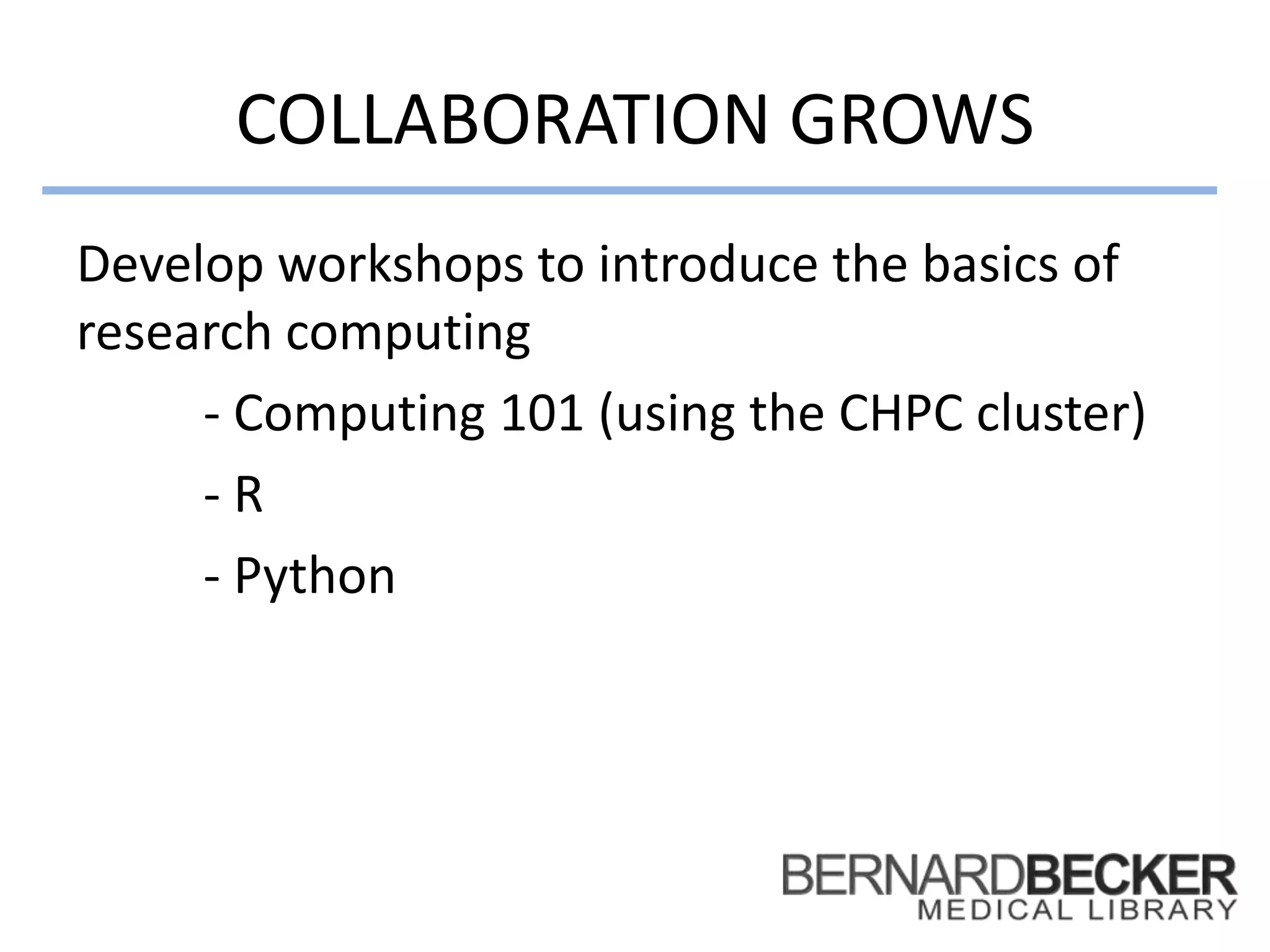 COLLABORATION GROWS

Develop workshops to introduce the basics of research computing

- Computing 101 (using the CHPC cluster)

- R

- Python

BERNARDBECKER
MEDICAL LIBRARY